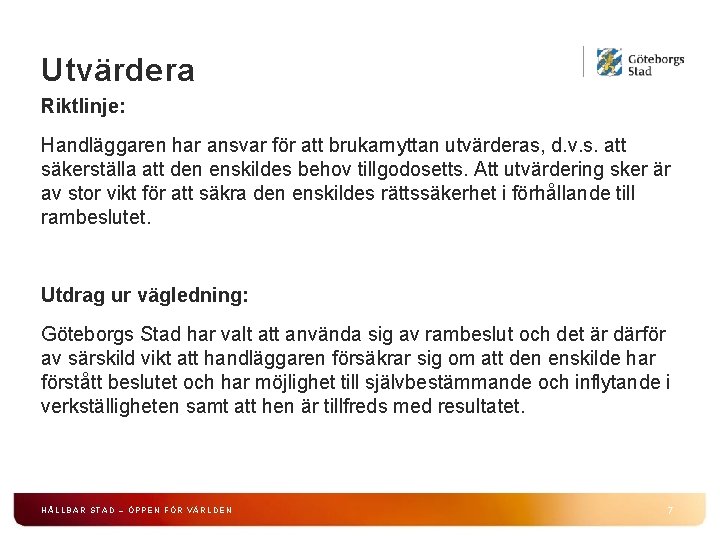 Utvärdera

Göteborgs Stad

Riktlinje:

Handläggaren har ansvar för att brukarnyttan utvärderas, d.v.s. att säkerställa att den enskildes behov tillgodosetts. Att utvärdering sker är av stor vikt för att säkra den enskildes rättssäkerhet i förhållande till rambeslutet.

Utdrag ur vägledning:

Göteborgs Stad har valt att använda sig av rambeslut och det är därför av särskild vikt att handläggaren försäkrar sig om att den enskilde har förstått beslutet och har möjlighet till självbestämmande och inflytande i verkställigheten samt att hen är tillfreds med resultatet.

HÅLLBAR STAD – ÖPPEN FÖR VÄRLDEN

7